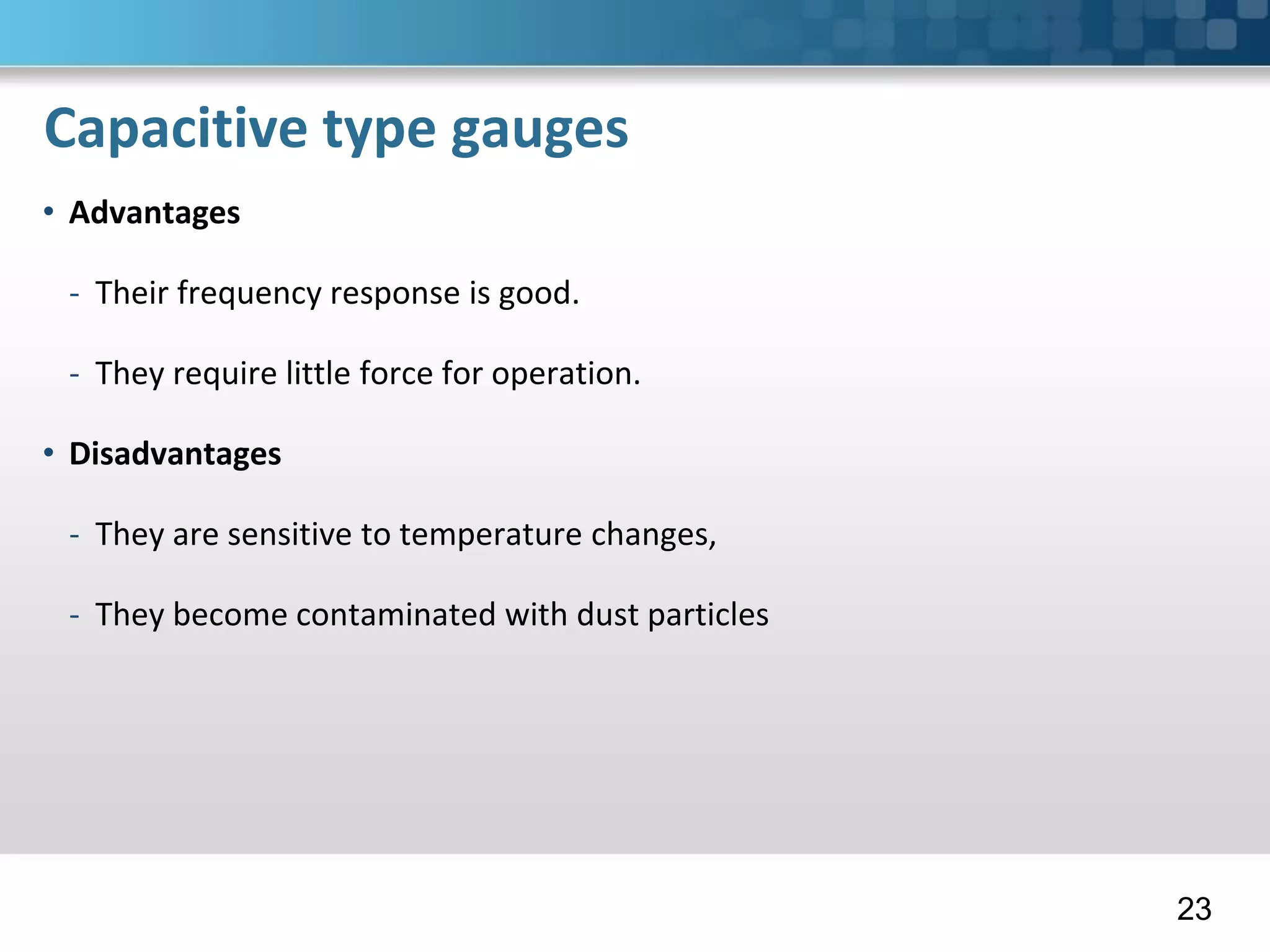 Capacitive type gauges

• Advantages

- Their frequency response is good.

- They require little force for operation.

• Disadvantages

- They are sensitive to temperature changes,

- They become contaminated with dust particles

23